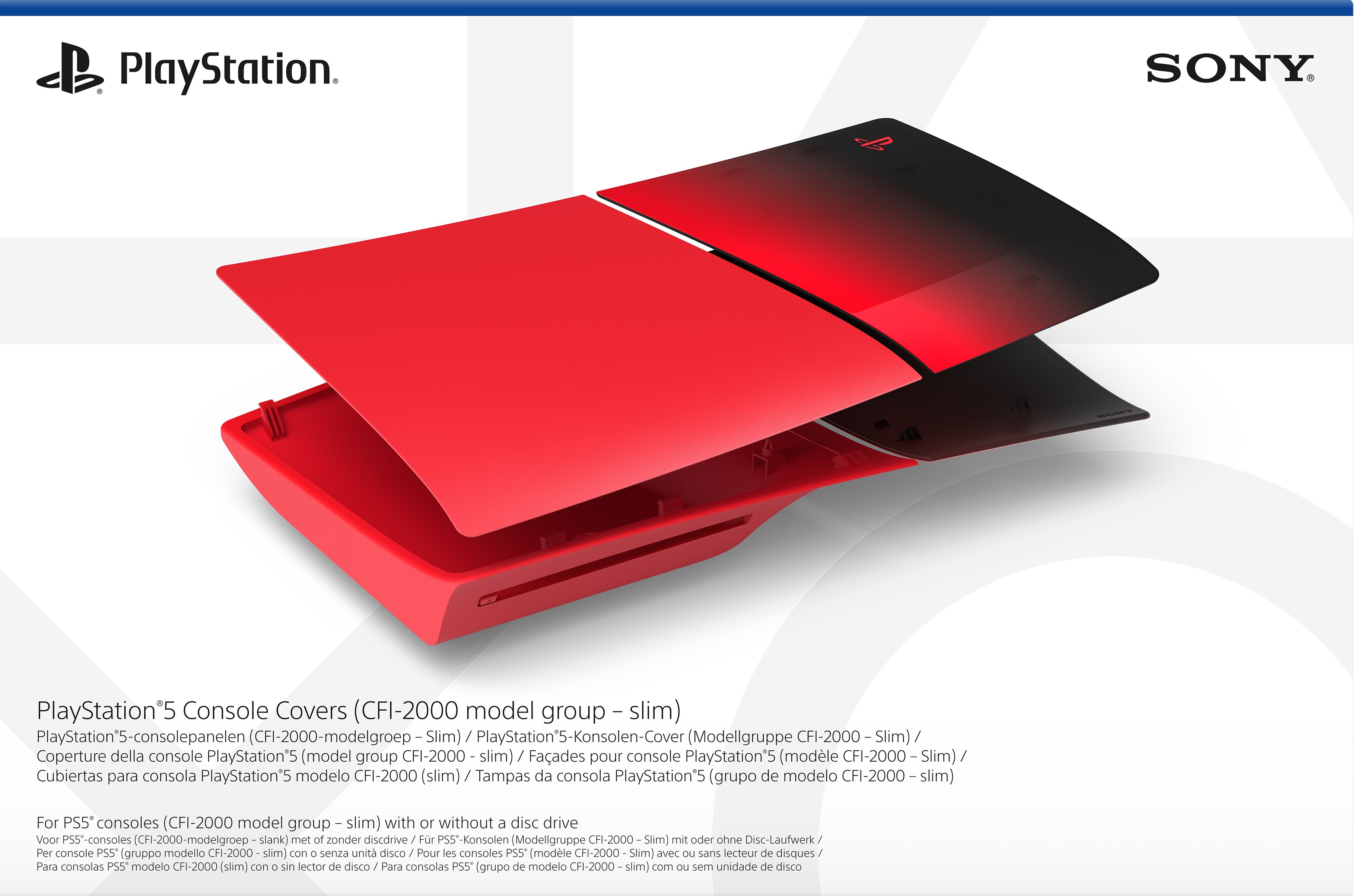 PlayStation®

SONY®

SONY

PlayStation®5 Console Covers (CFI-2000 model group – slim)
PlayStation®5-consolepanelen (CFI-2000-modelgroep – Slim) / PlayStation®5-Konsolen-Cover (Modellgruppe CFI-2000 – Slim) / Coperture della console PlayStation®5 (model group CFI-2000 - slim) / Façades pour console PlayStation®5 (modèle CFI-2000 – Slim) / Cubiertas para consola PlayStation®5 modelo CFI-2000 (slim) / Tampas da consola PlayStation®5 (grupo de modelo CFI-2000 – slim)

For PS5® consoles (CFI-2000 model group – slim) with or without a disc drive
Voor PS5®-consoles (CFI-2000-modelgroep – slank) met of zonder discdrive / Für PS5®-Konsolen (Modellgruppe CFI-2000 – Slim) mit oder ohne Disc-Laufwerk / Per console PS5® (gruppo modello CFI-2000 - slim) con o senza unità disco / Pour les consoles PS5® (modèle CFI-2000 - Slim) avec ou sans lecteur de disques / Para consolas PS5® modelo CFI-2000 (slim) con o sin lector de disco / Para consolas PS5® (grupo de modelo CFI-2000 – slim) com ou sem unidade de disco